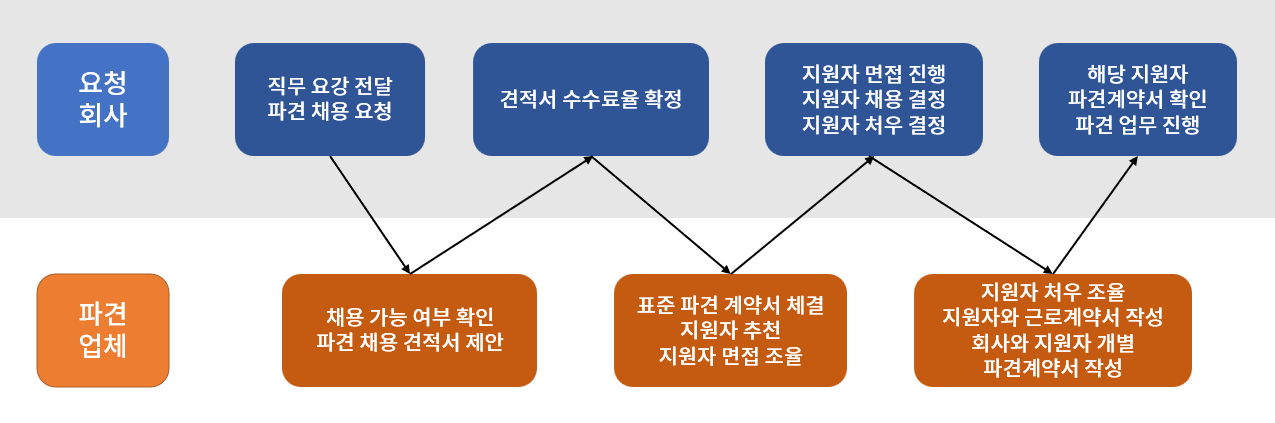 요청
회사

직무 요강 전달
파견 채용 요청

견적서 수수료율 확정

지원자 면접 진행
지원자 채용 결정
지원자 처우 결정

해당 지원자
파견계약서 확인
파견 업무 진행

파견
업체

채용 가능 여부 확인
파견 채용 견적서 제안

표준 파견 계약서 체결
지원자 추천
지원자 면접 조율

지원자 처우 조율
지원자와 근로계약서 작성
회사와 지원자 개별
파견계약서 작성